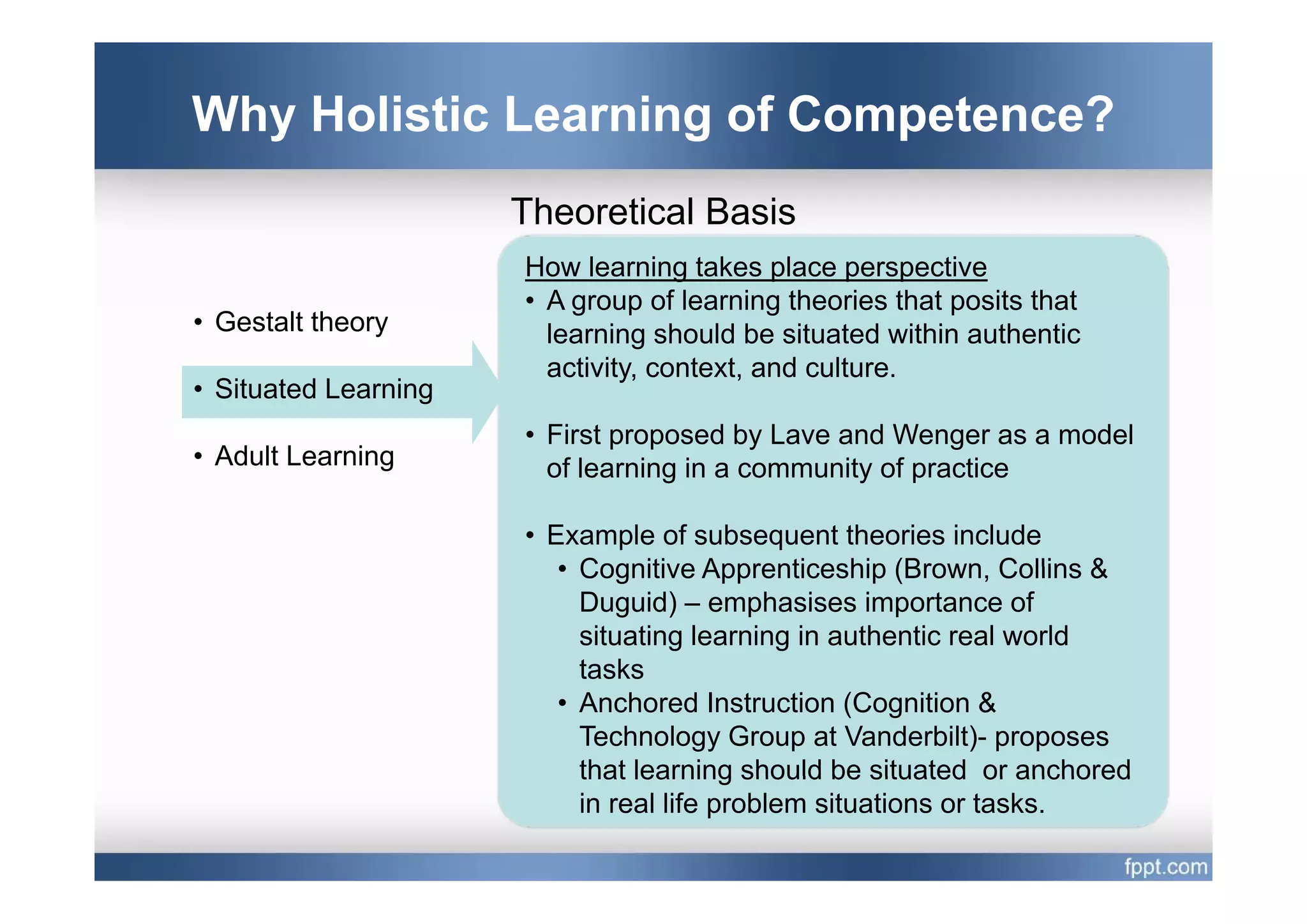 Why Holistic Learning of Competence?

Theoretical Basis

• Gestalt theory
• Situated Learning
• Adult Learning

How learning takes place perspective

• A group of learning theories that posits that learning should be situated within authentic activity, context, and culture.

• First proposed by Lave and Wenger as a model of learning in a community of practice

• Example of subsequent theories include
  • Cognitive Apprenticeship (Brown, Collins & Duguid) – emphasises importance of situating learning in authentic real world tasks
  • Anchored Instruction (Cognition & Technology Group at Vanderbilt)- proposes that learning should be situated or anchored in real life problem situations or tasks.

fppt.com